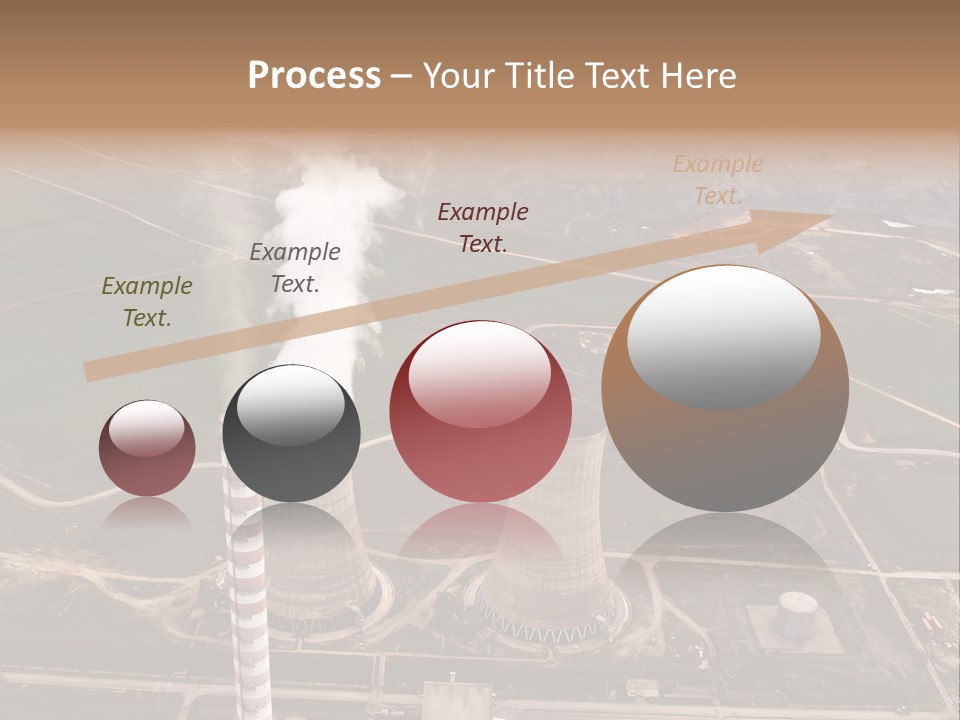 Process – Your Title Text Here

Example Text.

Example Text.

Example Text.

Example Text.